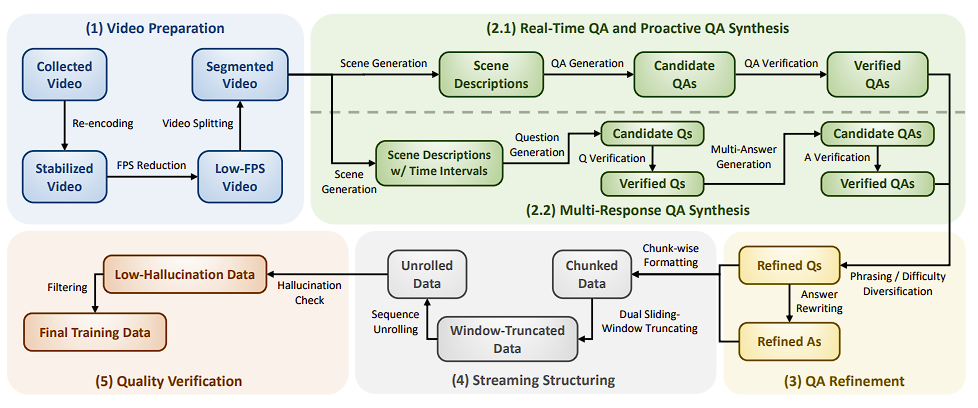 (1) Video Preparation

Collected Video

Re-encoding

Stabilized Video

FPS Reduction

Low-FPS Video

Video Splitting

Segmented Video

(2.1) Real-Time QA and Proactive QA Synthesis

Scene Generation

Scene Descriptions

QA Generation

Candidate QAs

QA Verification

Verified QAs

Scene Generation

Scene Descriptions w/ Time Intervals

Question Generation

Candidate Qs

Q Verification

Verified Qs

Multi-Answer Generation

Candidate QAs

A Verification

Verified QAs

(2.2) Multi-Response QA Synthesis

Phrasing / Difficulty Diversification

Refined Qs

Answer Rewriting

Refined As

(3) QA Refinement

Chunk-wise Formatting

Chunked Data

Dual Sliding-Window Truncating

Window-Truncated Data

Sequence Unrolling

Unrolled Data

(4) Streaming Structuring

Hallucination Check

Low-Hallucination Data

Filtering

Final Training Data

(5) Quality Verification